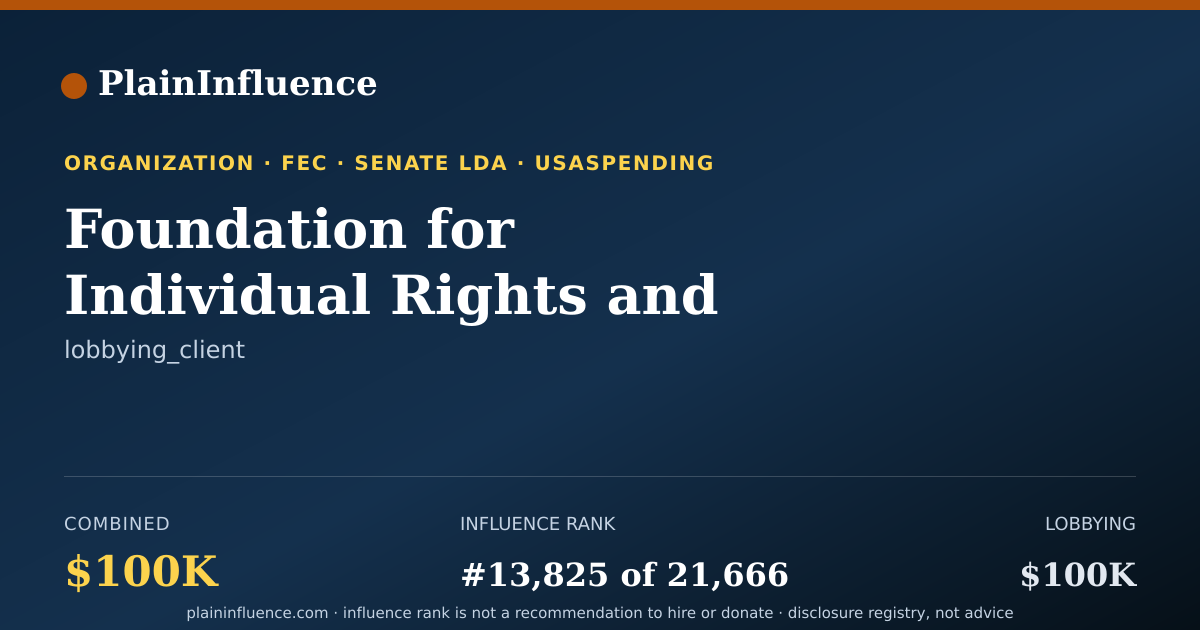 PlainInfluence

ORGANIZATION · FEC · SENATE LDA · USASPENDING

Foundation for Individual Rights and

lobbying_client

COMBINED

$100K

INFLUENCE RANK

#13,825 of 21,666

LOBBYING

$100K

plaininfluence.com · influence rank is not a recommendation to hire or donate · disclosure registry, not advice